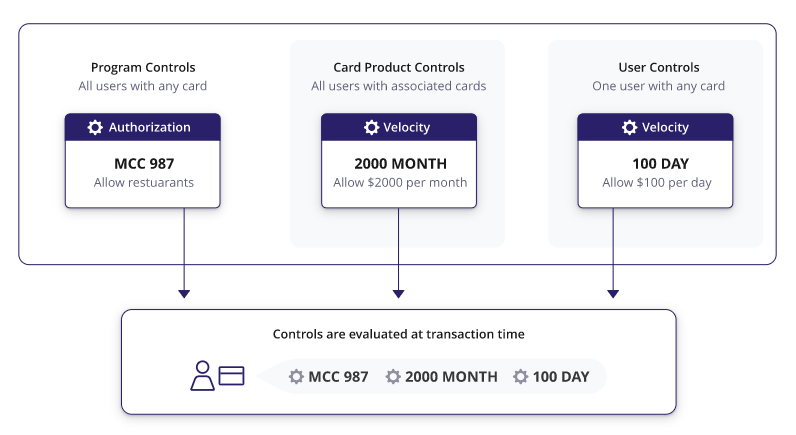 Program Controls
All users with any card

Authorization

MCC 987
Allow restuarants

Card Product Controls
All users with associated cards

Velocity

2000 MONTH
Allow $2000 per month

User Controls
One user with any card

Velocity

100 DAY
Allow $100 per day

Controls are evaluated at transaction time

MCC 987 2000 MONTH 100 DAY